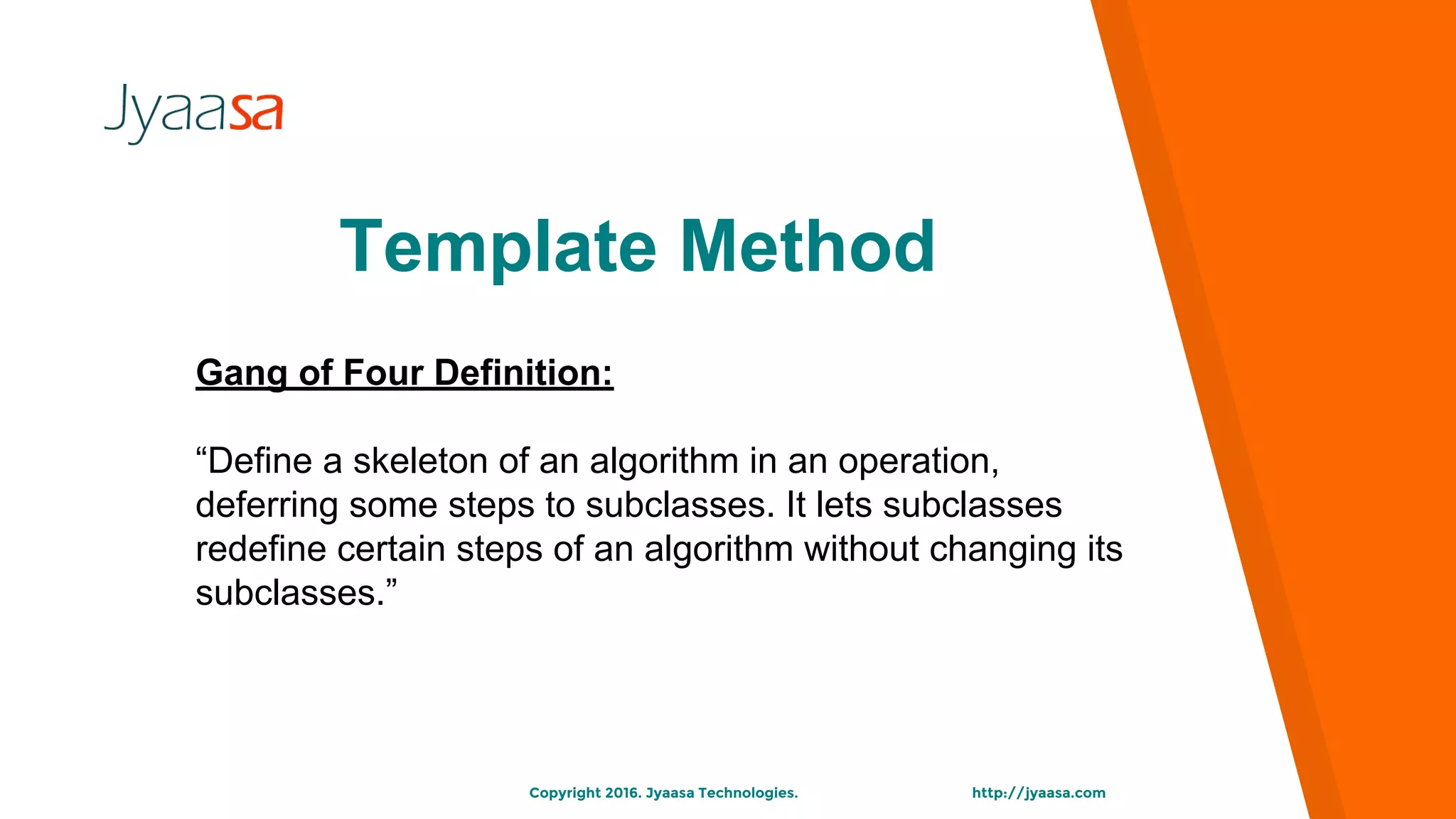 Jyaasa

Template Method

Gang of Four Definition:

“Define a skeleton of an algorithm in an operation, deferring some steps to subclasses. It lets subclasses redefine certain steps of an algorithm without changing its subclasses.”

Copyright 2016. Jyaasa Technologies. http://jyaasa.com